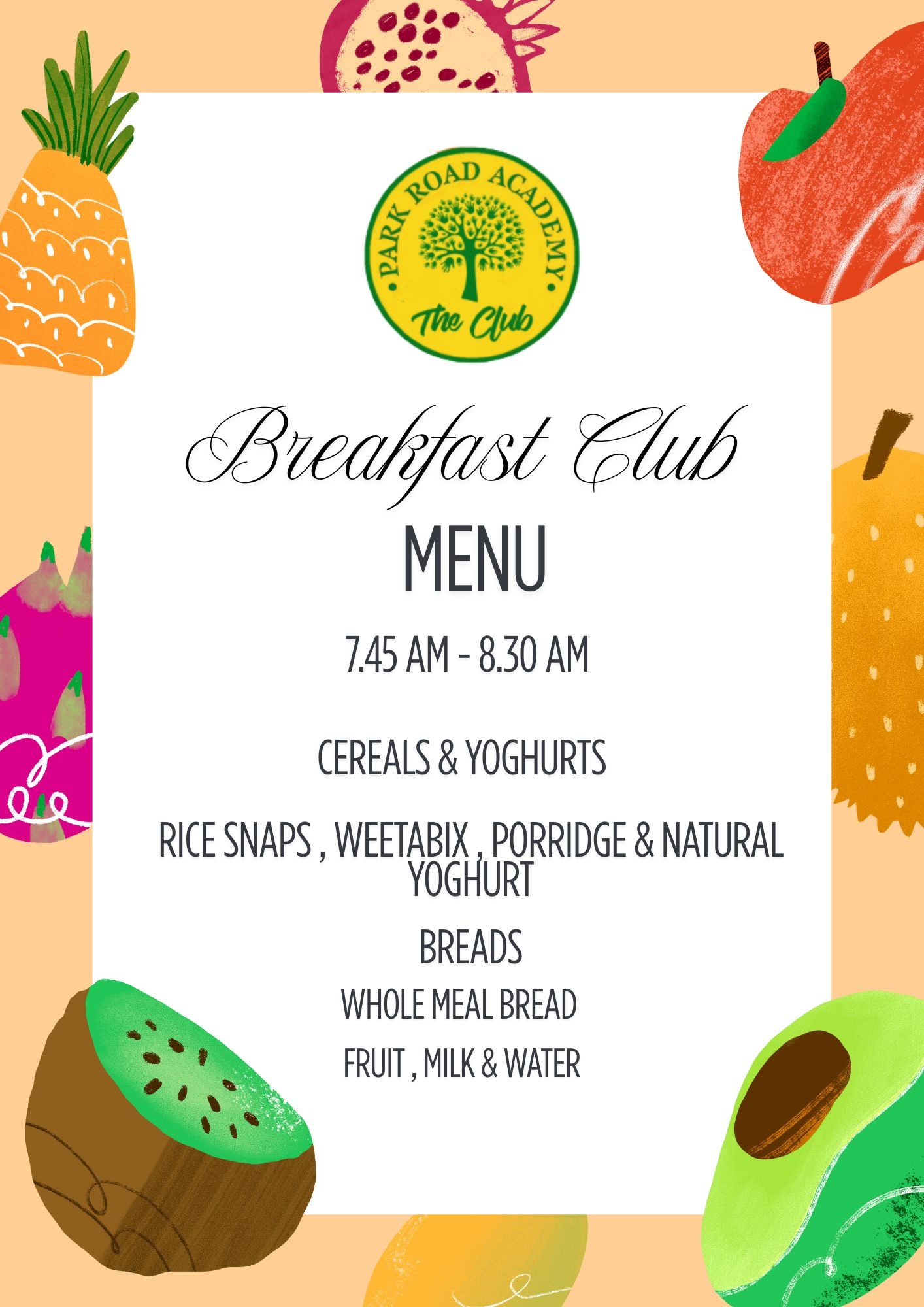 PARK ROAD ACADEMY

The Club

Breakfast Club

MENU

7.45 AM - 8.30 AM

CEREALS & YOGHURTS

RICE SNAPS , WEETABIX , PORRIDGE & NATURAL YOGHURT

BREADS

WHOLE MEAL BREAD

FRUIT , MILK & WATER